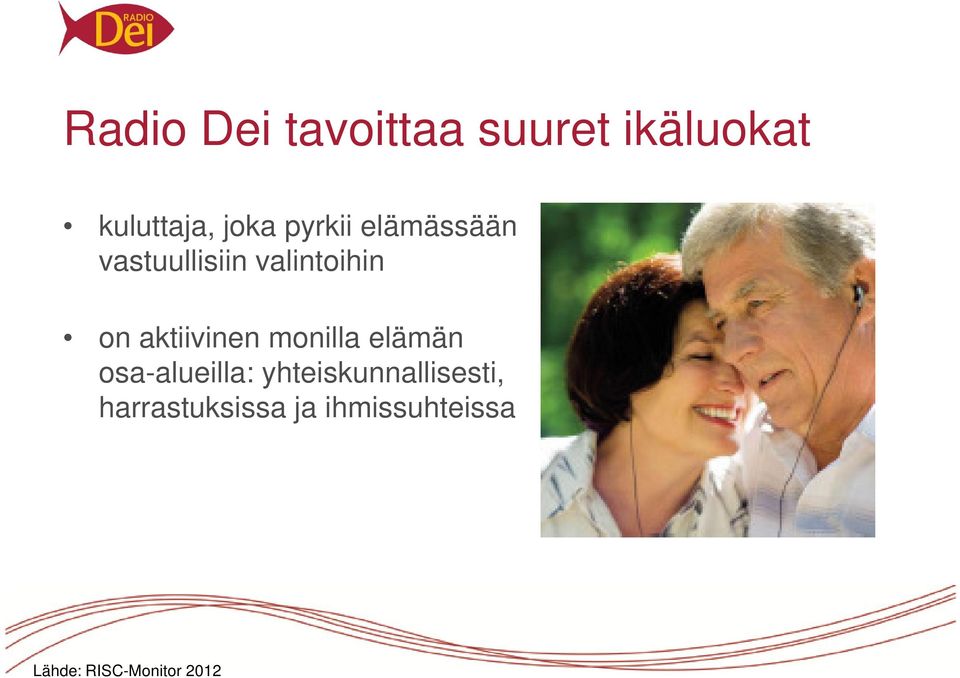 RADIO Dei

Radio Dei tavoittaa suuret ikäluokat

• kuluttaja, joka pyrkii elämässään vastuullisiin valintoihin

• on aktiivinen monilla elämän osa-alueilla: yhteiskunnallisesti, harrastuksissa ja ihmissuhteissa

Lähde: RISC-Monitor 2012